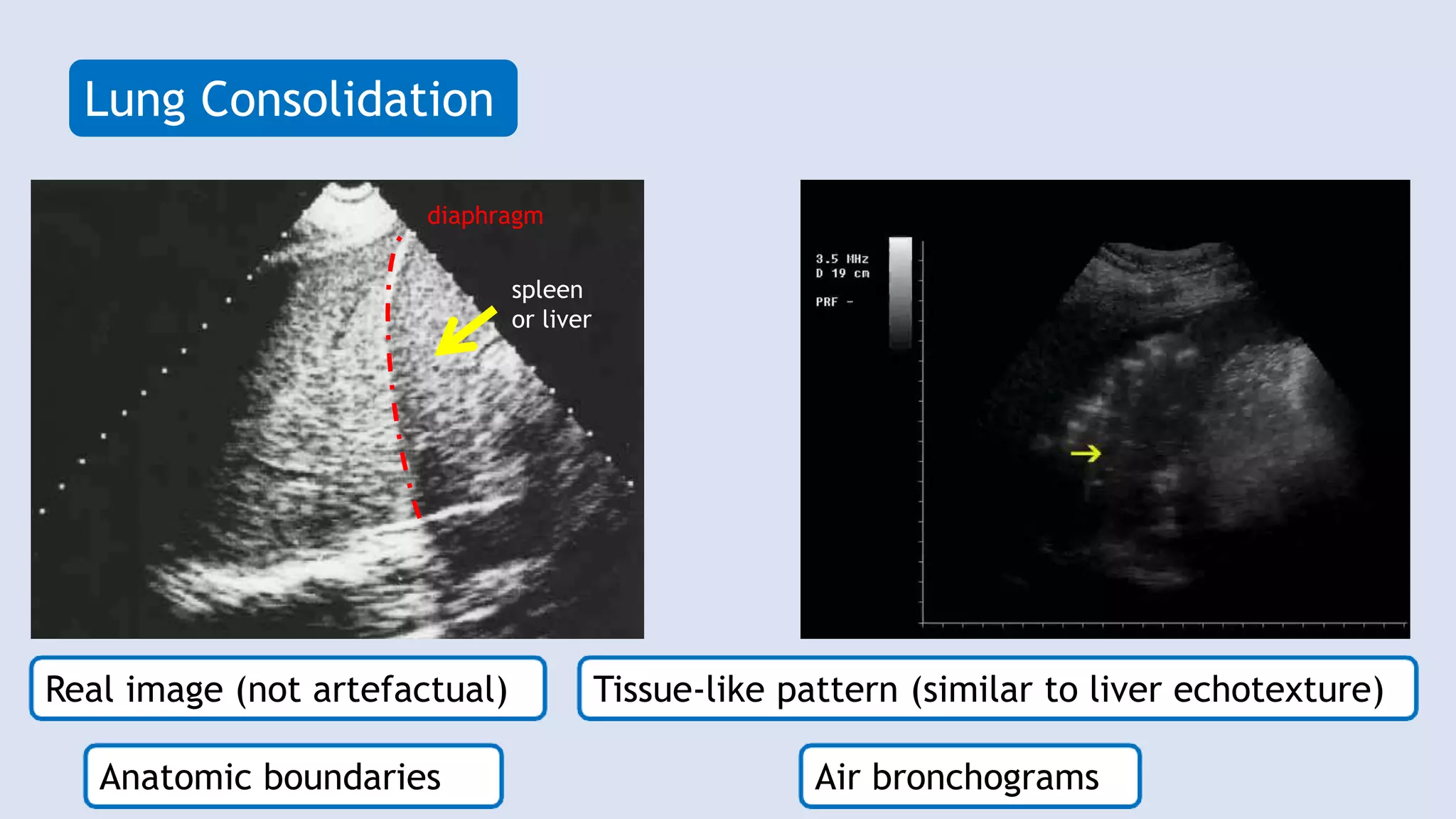 Lung Consolidation

diaphragm

spleen or liver

3.5 MHz
D 19 cm

PRF -

Real image (not artefactual)

Tissue-like pattern (similar to liver echotexture)

Anatomic boundaries

Air bronchograms